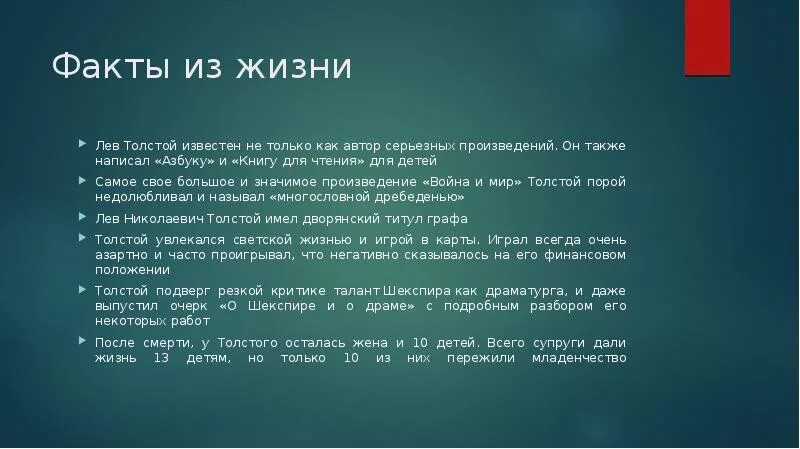 Факты из жизни

Лев Толстой известен не только как автор серьезных произведений. Он также написал «Азбуку» и «Книгу для чтения» для детей

Самое свое большое и значимое произведение «Война и мир» Толстой порой недолюбливал и называл «многословной дребеденью»

Лев Николаевич Толстой имел дворянский титул графа

Толстой увлекался светской жизнью и игрой в карты. Играл всегда очень азартно и часто проигрывал, что негативно сказывалось на его финансовом положении

Толстой подверг резкой критике талант Шекспира как драматурга, и даже выпустил очерк «О Шекспире и о драме» с подробным разбором его некоторых работ

После смерти, у Толстого осталась жена и 10 детей. Всего супруги дали жизнь 13 детям, но только 10 из них пережили младенчество